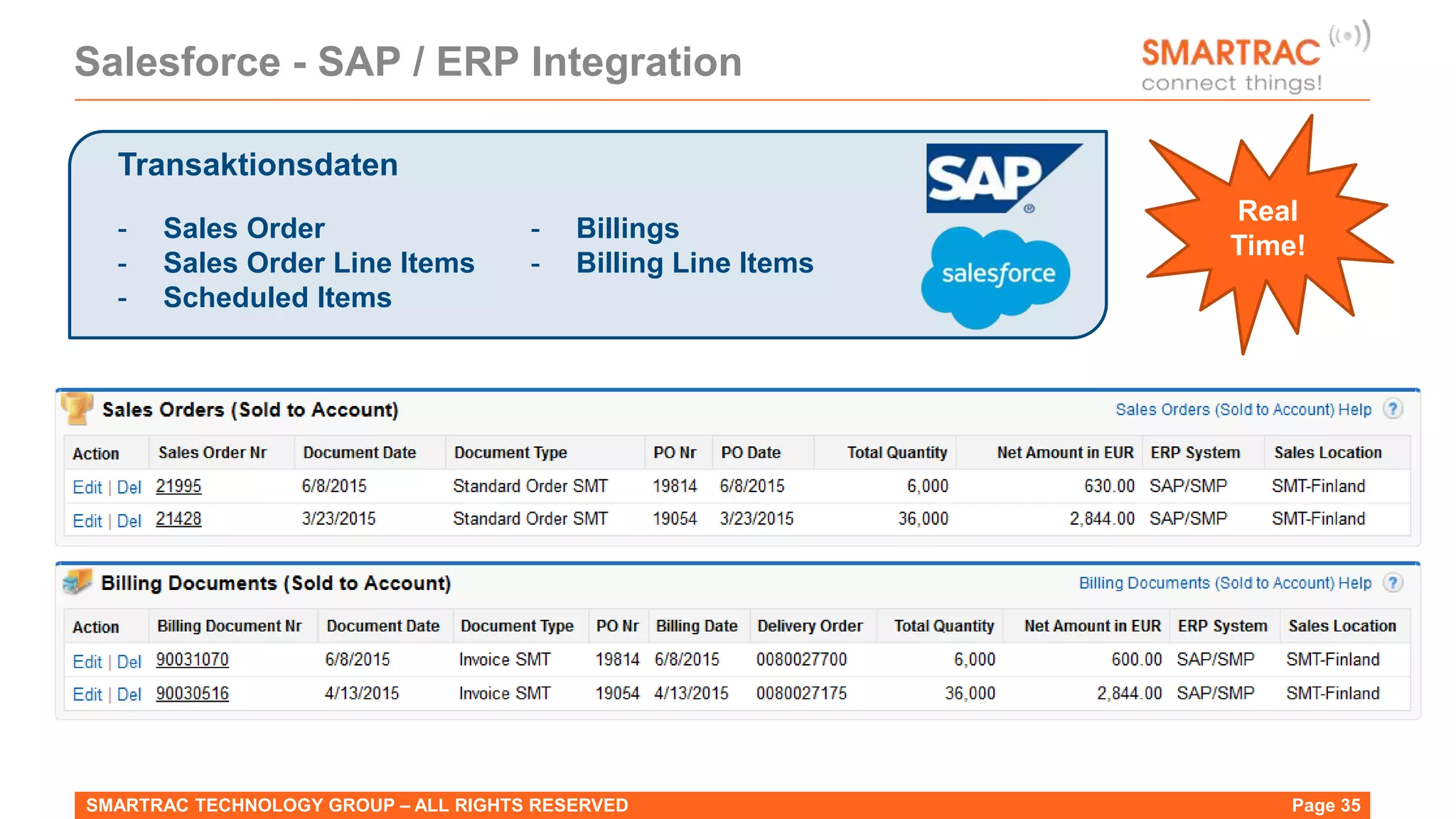 Salesforce - SAP / ERP Integration

SMARTRAC
connect things!

Transaktionsdaten

- Sales Order
- Sales Order Line Items
- Scheduled Items

- Billings
- Billing Line Items

SAP

salesforce

Real Time!

Sales Orders (Sold to Account)

Sales Orders (Sold to Account) Help ?

| Action | Sales Order Nr | Document Date | Document Type | PO Nr | PO Date | Total Quantity | Net Amount in EUR | ERP System | Sales Location |
|---|---|---|---|---|---|---|---|---|---|
| Edit \| Del | 21995 | 6/8/2015 | Standard Order SMT | 19814 | 6/8/2015 | 6,000 | 630.00 | SAP/SMP | SMT-Finland |
| Edit \| Del | 21428 | 3/23/2015 | Standard Order SMT | 19054 | 3/23/2015 | 36,000 | 2,844.00 | SAP/SMP | SMT-Finland |

Billing Documents (Sold to Account)

Billing Documents (Sold to Account) Help ?

| Action | Billing Document Nr | Document Date | Document Type | PO Nr | Billing Date | Delivery Order | Total Quantity | Net Amount in EUR | ERP System | Sales Location |
|---|---|---|---|---|---|---|---|---|---|---|
| Edit \| Del | 90031070 | 6/8/2015 | Invoice SMT | 19814 | 6/8/2015 | 0080027700 | 6,000 | 600.00 | SAP/SMP | SMT-Finland |
| Edit \| Del | 90030516 | 4/13/2015 | Invoice SMT | 19054 | 4/13/2015 | 0080027175 | 36,000 | 2,844.00 | SAP/SMP | SMT-Finland |

SMARTRAC TECHNOLOGY GROUP – ALL RIGHTS RESERVED
Page 35